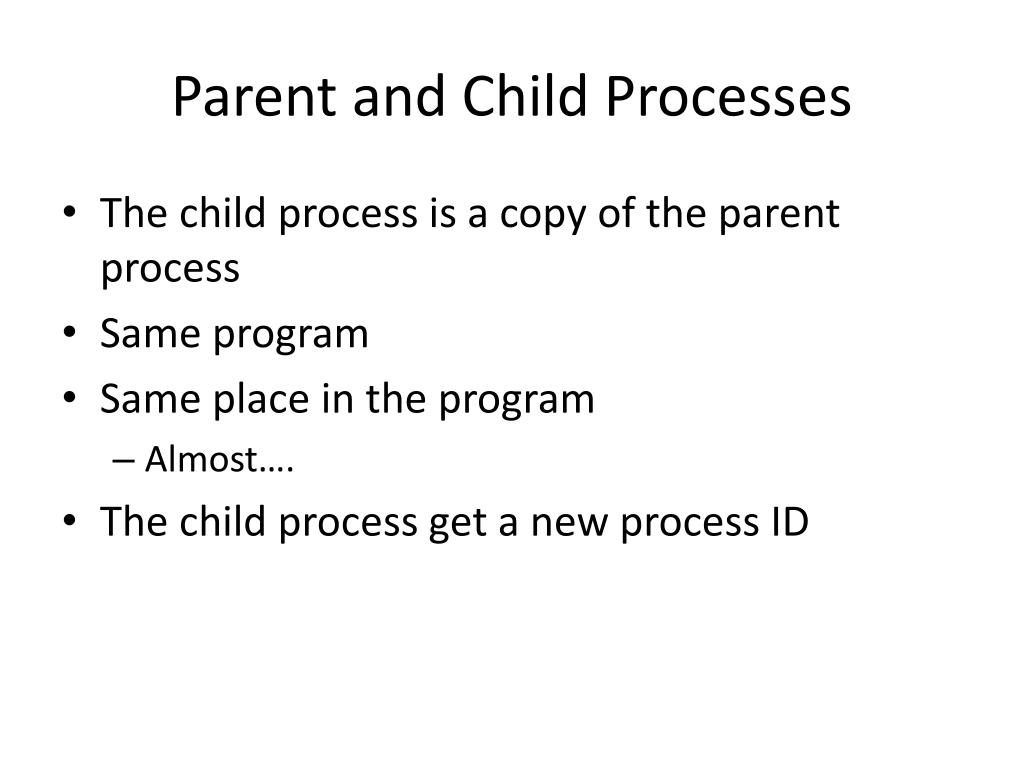 Parent and Child Processes

• The child process is a copy of the parent process
• Same program
• Same place in the program
  – Almost….
• The child process get a new process ID